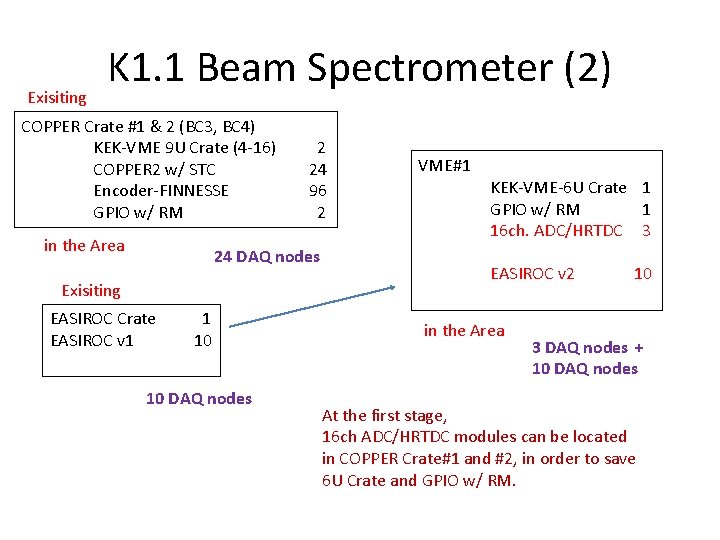 K1.1 Beam Spectrometer (2)

Exisiting

COPPER Crate #1 & 2 (BC3, BC4)
KEK-VME 9U Crate (4-16) 2
COPPER2 w/ STC 24
Encoder-FINNESSE 96
GPIO w/ RM 2

in the Area

24 DAQ nodes

Exisiting

EASIROC Crate 1
EASIROC v1 10

10 DAQ nodes

VME#1
KEK-VME-6U Crate 1
GPIO w/ RM 1
16ch. ADC/HRTDC 3

EASIROC v2 10

in the Area

3 DAQ nodes +
10 DAQ nodes

At the first stage,
16ch ADC/HRTDC modules can be located in COPPER Crate#1 and #2, in order to save 6U Crate and GPIO w/ RM.